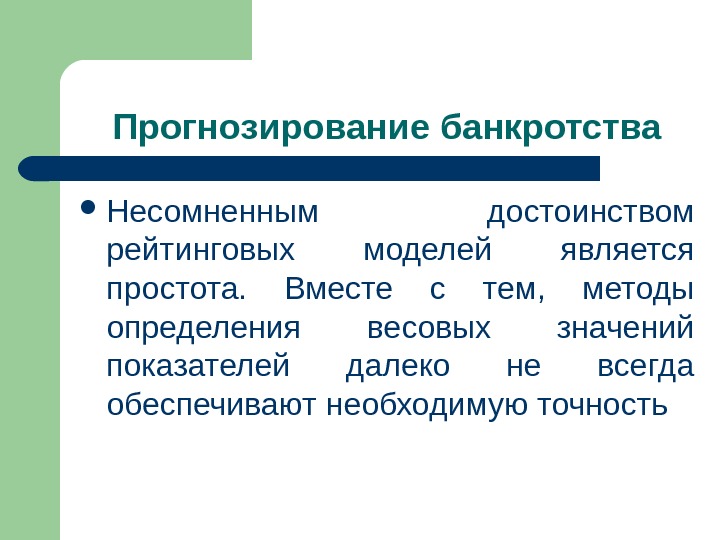 Прогнозирование банкротства

• Несомненным достоинством рейтинговых моделей является простота. Вместе с тем, методы определения весовых значений показателей далеко не всегда обеспечивают необходимую точность